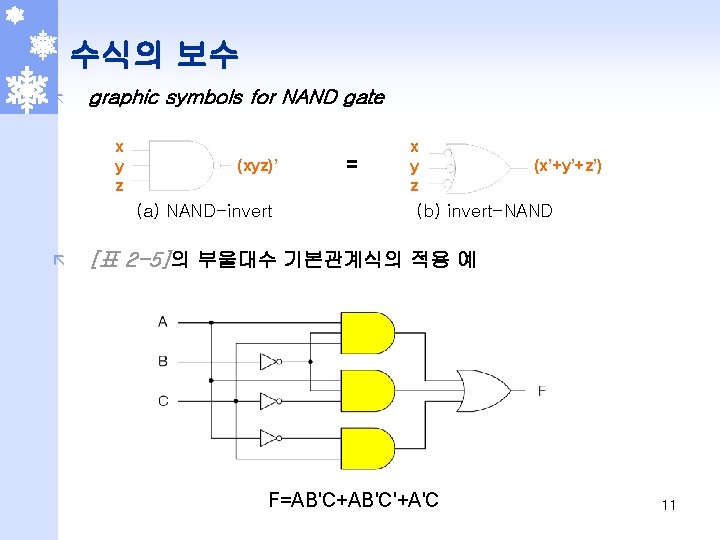 수식의 보수

graphic symbols for NAND gate

x
y
z
(xyz)'
=
x
y
z
(x'+y'+z')

(a) NAND-invert
(b) invert-NAND

[표 2-5]의 부울대수 기본관계식의 적용 예

A
B
C
F

F=AB'C+AB'C'+A'C

11